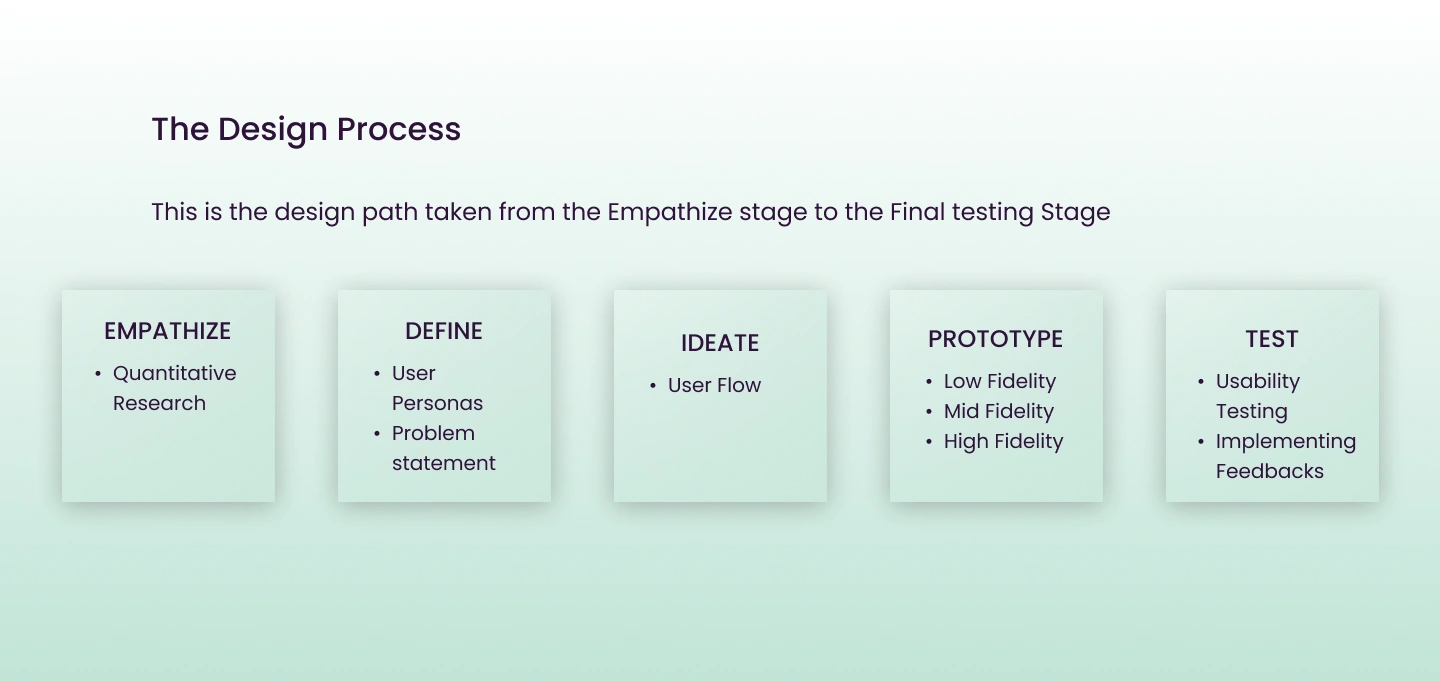 The Design Process

This is the design path taken from the Empathize stage to the Final testing Stage

EMPATHIZE
• Quantitative Research

DEFINE
• User Personas
• Problem statement

IDEATE
• User Flow

PROTOTYPE
• Low Fidelity
• Mid Fidelity
• High Fidelity

TEST
• Usability Testing
• Implementing Feedbacks